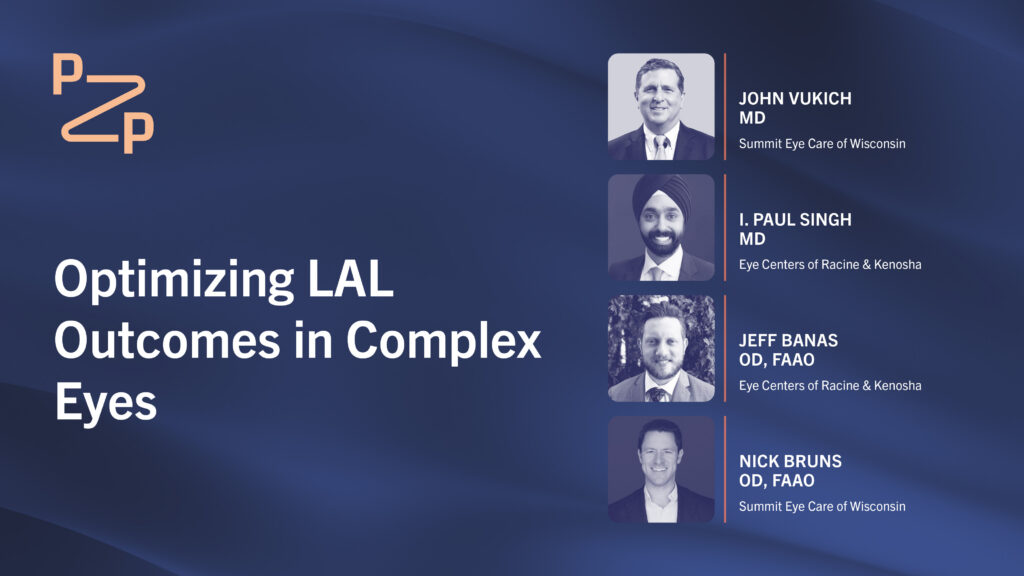 P2P

Optimizing LAL Outcomes in Complex Eyes

JOHN VUKICH
MD
Summit Eye Care of Wisconsin

I. PAUL SINGH
MD
Eye Centers of Racine & Kenosha

JEFF BANAS
OD, FAAO
Eye Centers of Racine & Kenosha

NICK BRUNS
OD, FAAO
Summit Eye Care of Wisconsin